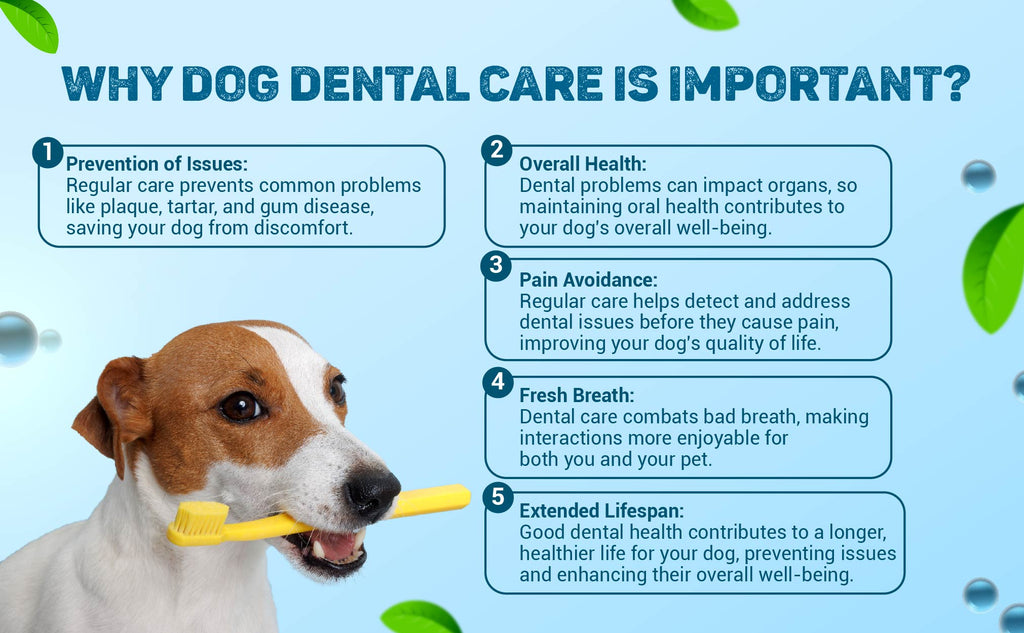 WHY DOG DENTAL CARE IS IMPORTANT?

1
Prevention of Issues:
Regular care prevents common problems like plaque, tartar, and gum disease, saving your dog from discomfort.

2
Overall Health:
Dental problems can impact organs, so maintaining oral health contributes to your dog's overall well-being.

3
Pain Avoidance:
Regular care helps detect and address dental issues before they cause pain, improving your dog's quality of life.

4
Fresh Breath:
Dental care combats bad breath, making interactions more enjoyable for both you and your pet.

5
Extended Lifespan:
Good dental health contributes to a longer, healthier life for your dog, preventing issues and enhancing their overall well-being.